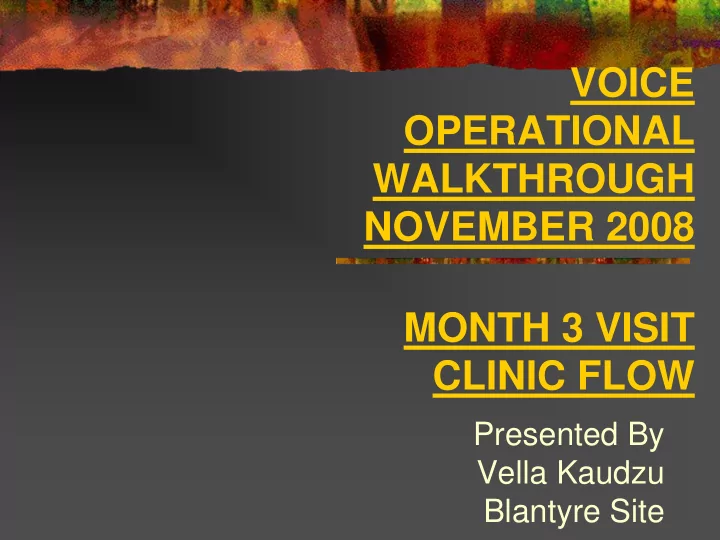 VOICE OPERATIONAL WALKTHROUGH NOVEMBER 2008

MONTH 3 VISIT CLINIC FLOW

Presented By
Vella Kaudzu
Blantyre Site